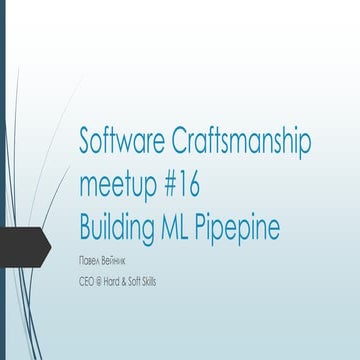 Software Craftsmanship meetup #16
Building ML Pipepine

Павел Вейник

CEO @ Hard & Soft Skills